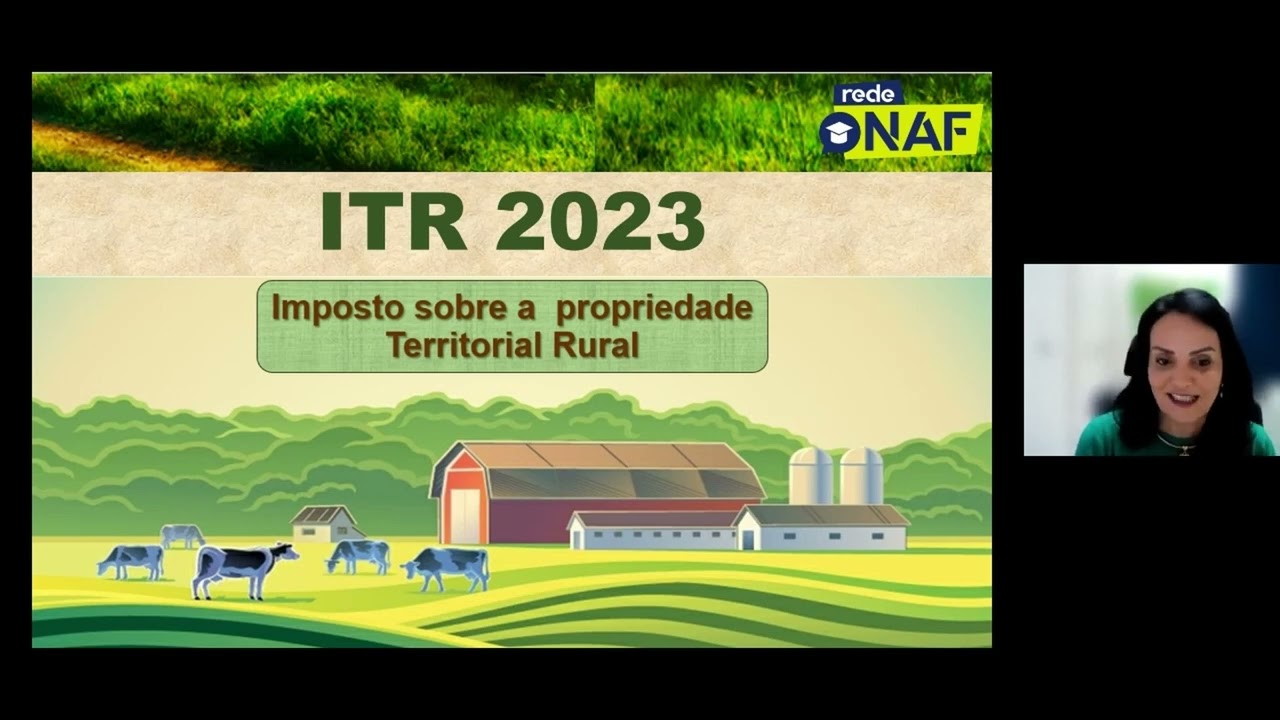 rede NAF

ITR 2023

Imposto sobre a propriedade Territorial Rural